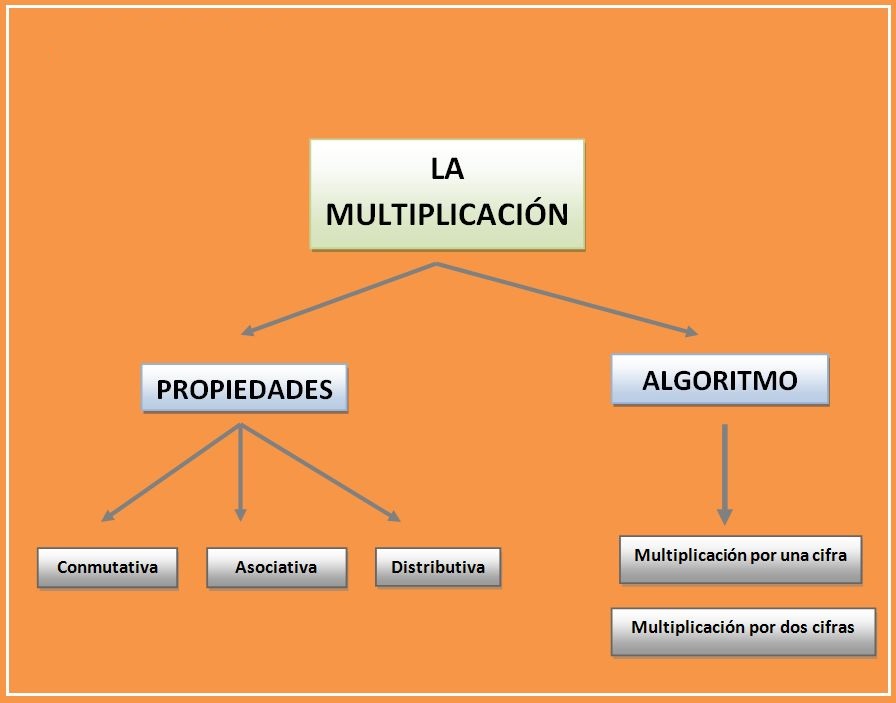 LA MULTIPLICACIÓN

PROPIEDADES

ALGORITMO

Conmutativa

Asociativa

Distributiva

Multiplicación por una cifra

Multiplicación por dos cifras